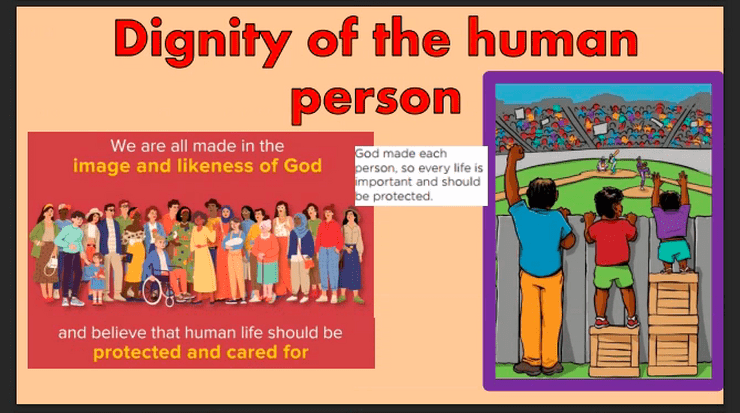 Dignity of the human person

We are all made in the
image and likeness of God

and believe that human life should be
protected and cared for

God made each person, so every life is important and should be protected.